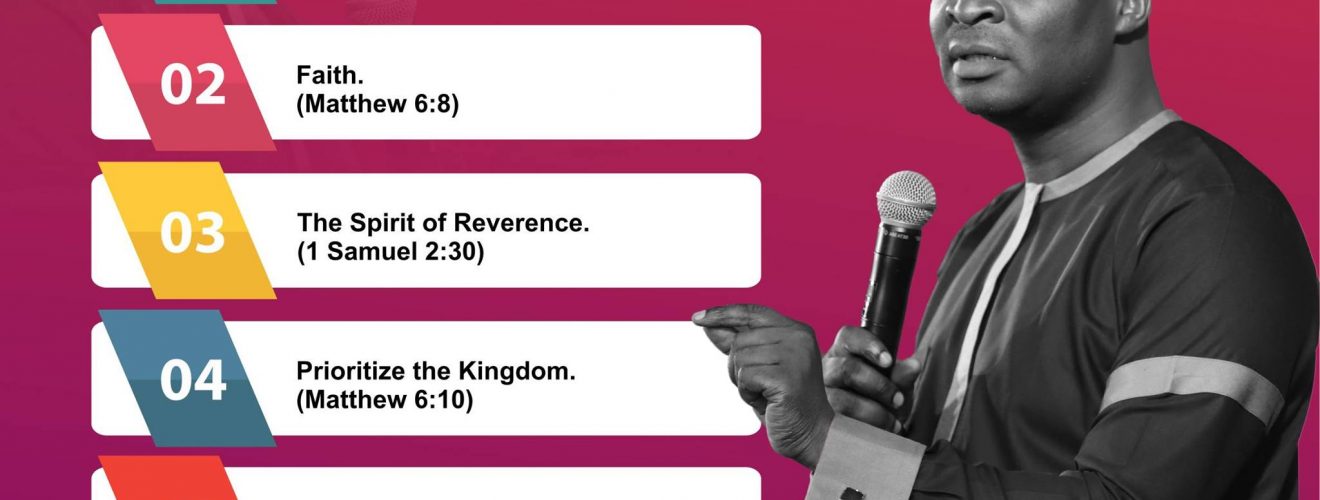 02

Faith.
(Matthew 6:8)

03

The Spirit of Reverence.
(1 Samuel 2:30)

04

Prioritize the Kingdom.
(Matthew 6:10)